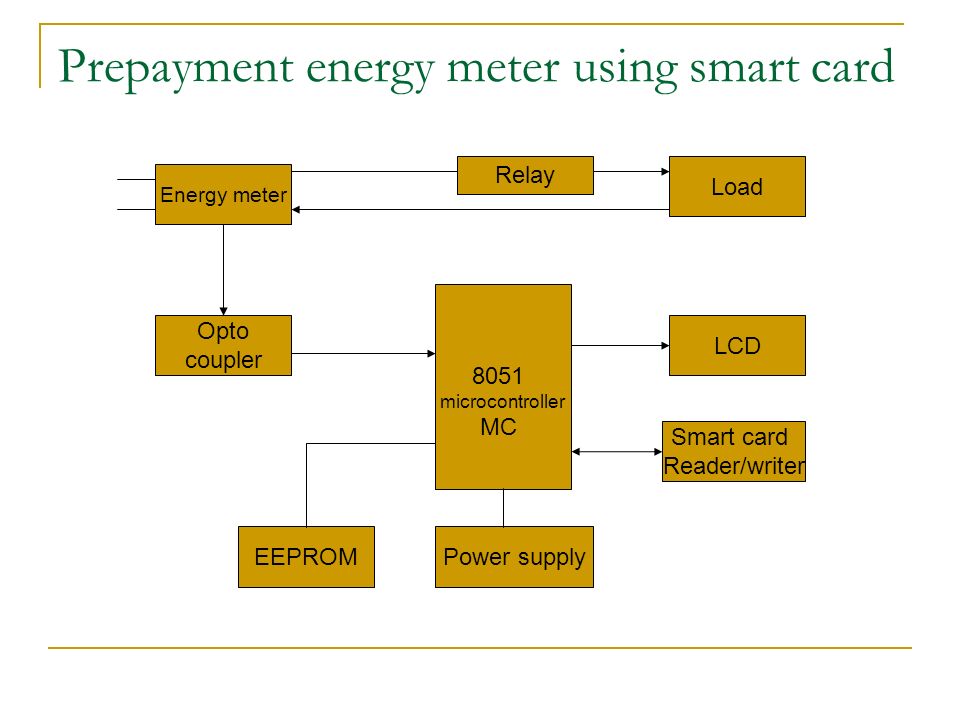 Prepayment energy meter using smart card

Energy meter

Relay

Load

Opto coupler

8051 microcontroller MC

LCD

Smart card Reader/writer

EEPROM

Power supply